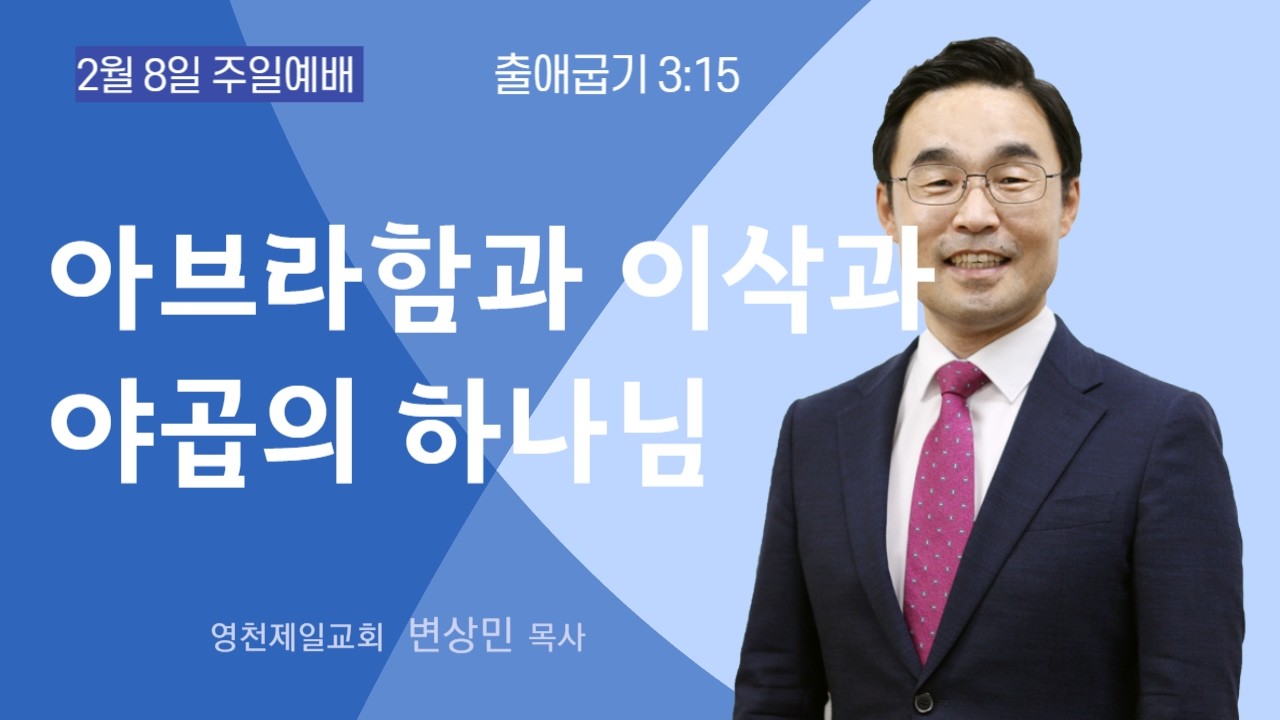 2월 8일 주일예배

출애굽기 3:15

아브라함과 이삭과 야곱의 하나님

영천제일교회 변상민 목사